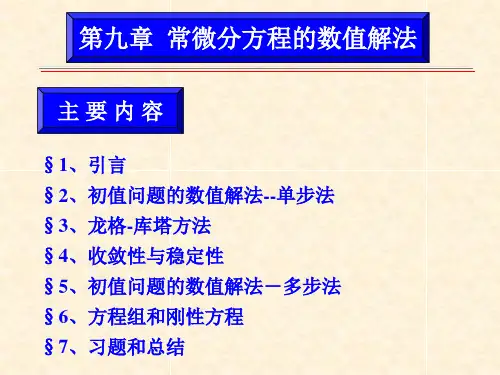 第九章 常微分方程的数值解法

主 要 内 容

§1、引言

§2、初值问题的数值解法--单步法

§3、龙格-库塔方法

§4、收敛性与稳定性

§5、初值问题的数值解法－多步法

§6、方程组和刚性方程

§7、习题和总结